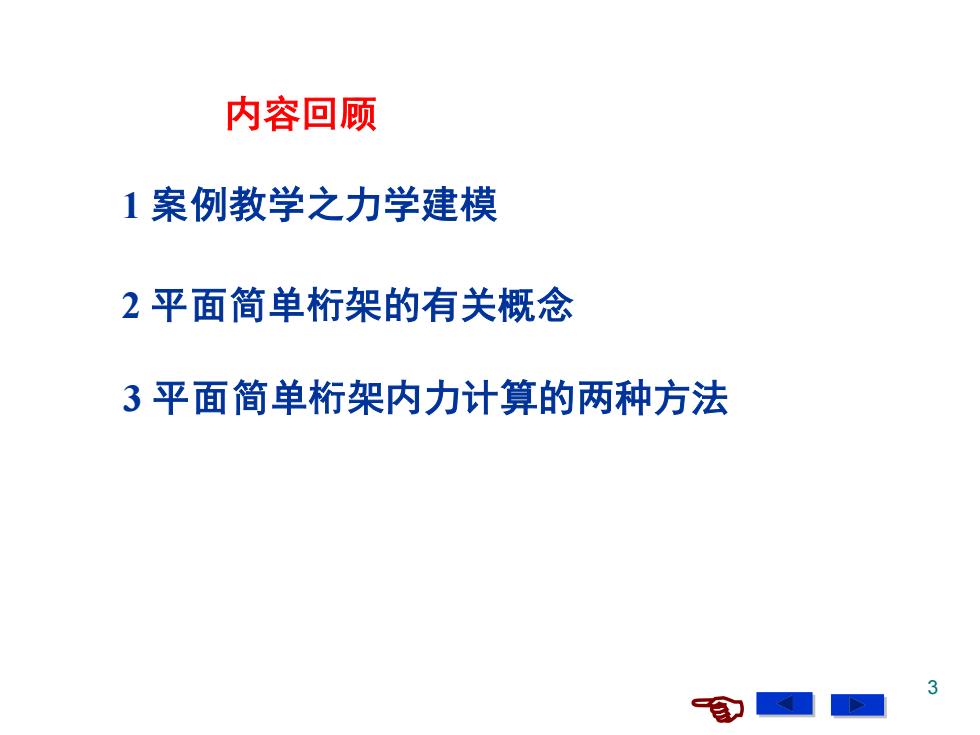 内容回顾

1 案例教学之力学建模

2 平面简单桁架的有关概念

3 平面简单桁架内力计算的两种方法

3